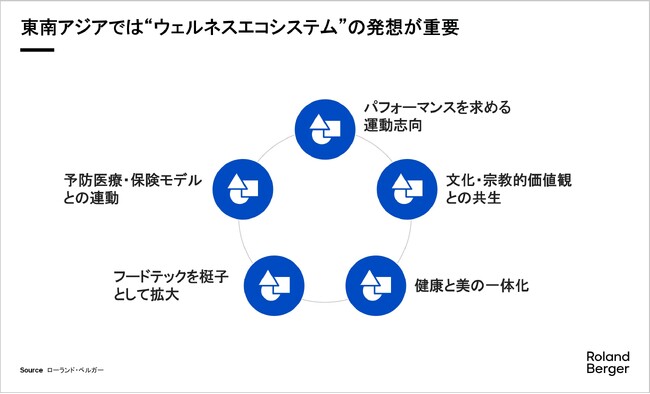 東南アジアでは“ウェルネスエコシステム”の発想が重要

パフォーマンスを求める運動志向

文化・宗教的価値観との共生

健康と美の一体化

フードテックを梃子として拡大

予防医療・保険モデルとの連動

Source ローランド・ベルガー

Roland Berger